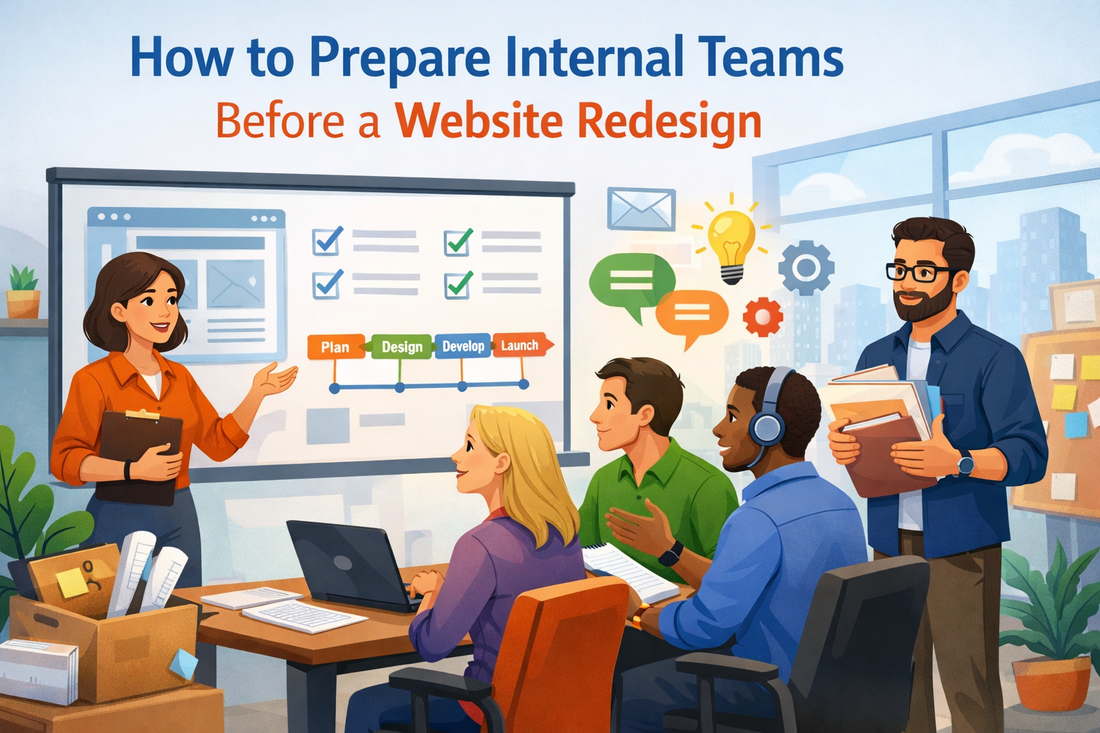 How to Prepare Internal Teams
Before a Website Redesign

Plan
Design
Develop
Launch